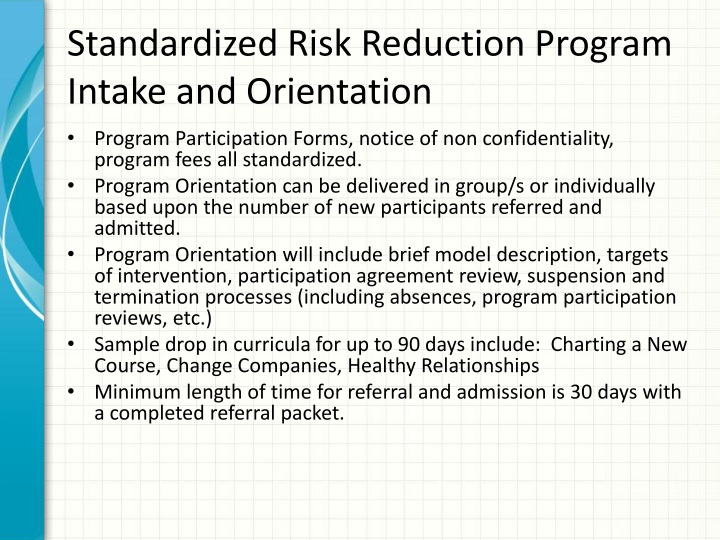 Standardized Risk Reduction Program Intake and Orientation

• Program Participation Forms, notice of non confidentiality, program fees all standardized.
• Program Orientation can be delivered in group/s or individually based upon the number of new participants referred and admitted.
• Program Orientation will include brief model description, targets of intervention, participation agreement review, suspension and termination processes (including absences, program participation reviews, etc.)
• Sample drop in curricula for up to 90 days include: Charting a New Course, Change Companies, Healthy Relationships
• Minimum length of time for referral and admission is 30 days with a completed referral packet.